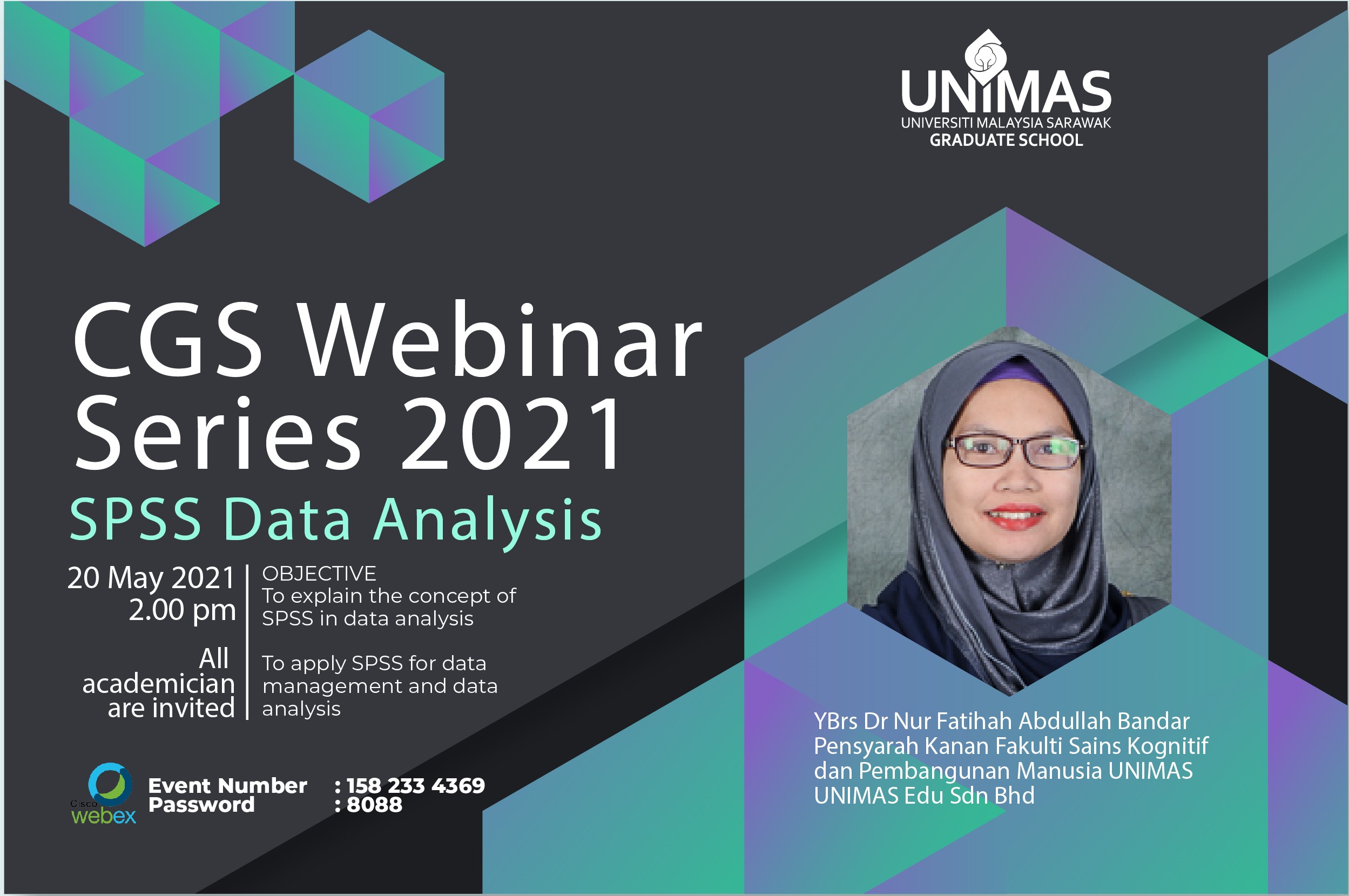 UNIMAS
UNIVERSITI MALAYSIA SARAWAK
GRADUATE SCHOOL

CGS Webinar Series 2021

SPSS Data Analysis

20 May 2021
2.00 pm

All academician are invited

OBJECTIVE
To explain the concept of SPSS in data analysis

To apply SPSS for data management and data analysis

Cisco webex

Event Number : 158 233 4369
Password : 8088

YBrs Dr Nur Fatihah Abdullah Bandar
Pensyarah Kanan Fakulti Sains Kognitif dan Pembangunan Manusia UNIMAS
UNIMAS Edu Sdn Bhd